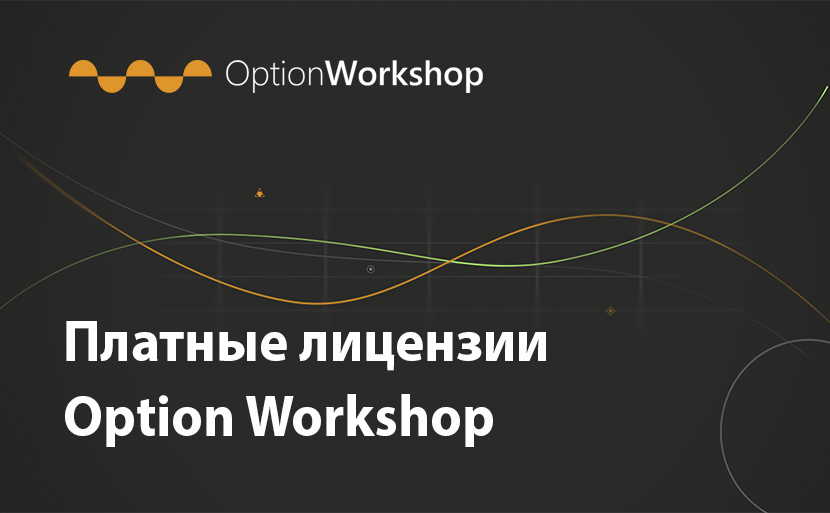 OptionWorkshop

Платные лицензии Option Workshop